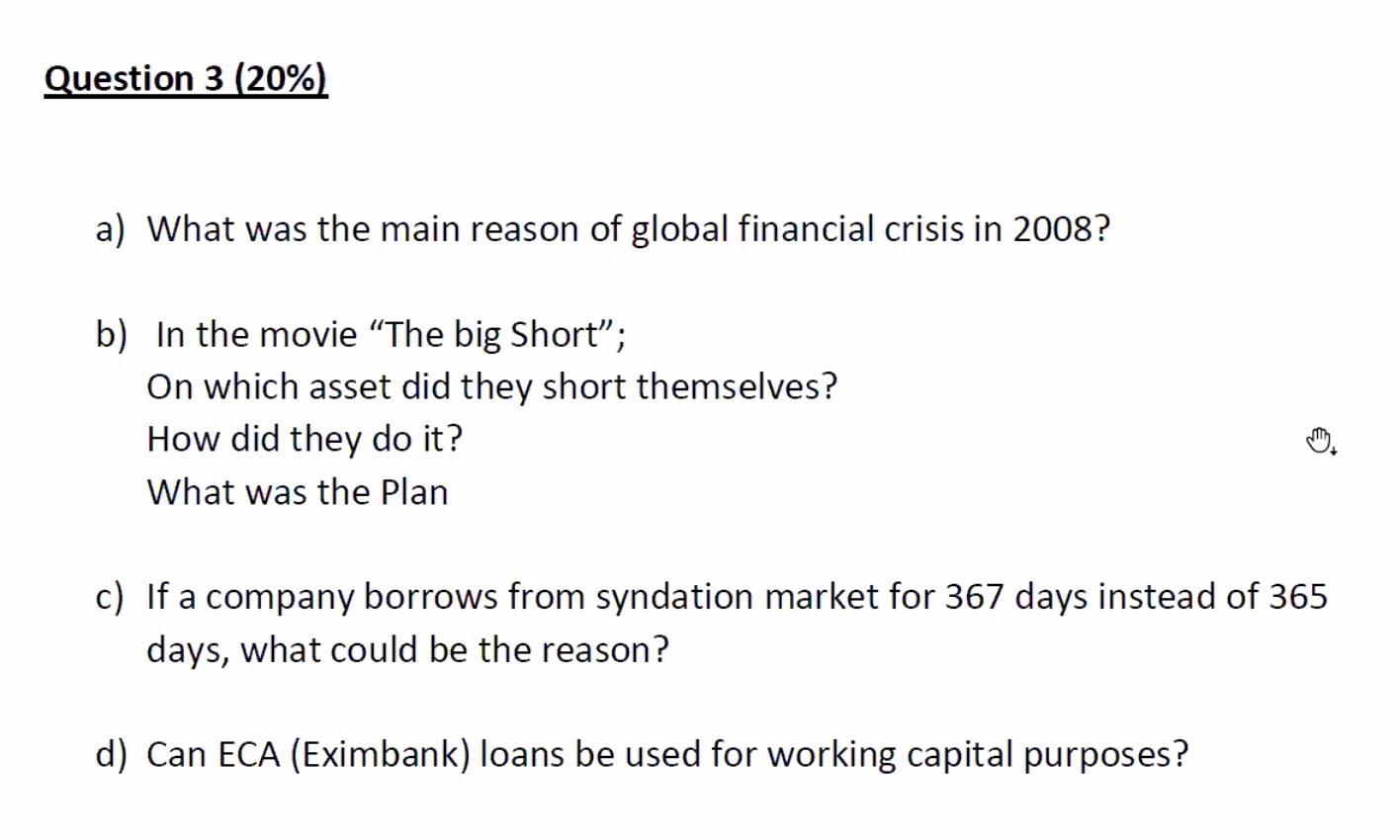 Question 3 (20%)

a) What was the main reason of global financial crisis in 2008?

b) In the movie “The big Short”;
On which asset did they short themselves?
How did they do it?
What was the Plan

c) If a company borrows from syndation market for 367 days instead of 365 days, what could be the reason?

d) Can ECA (Eximbank) loans be used for working capital purposes?